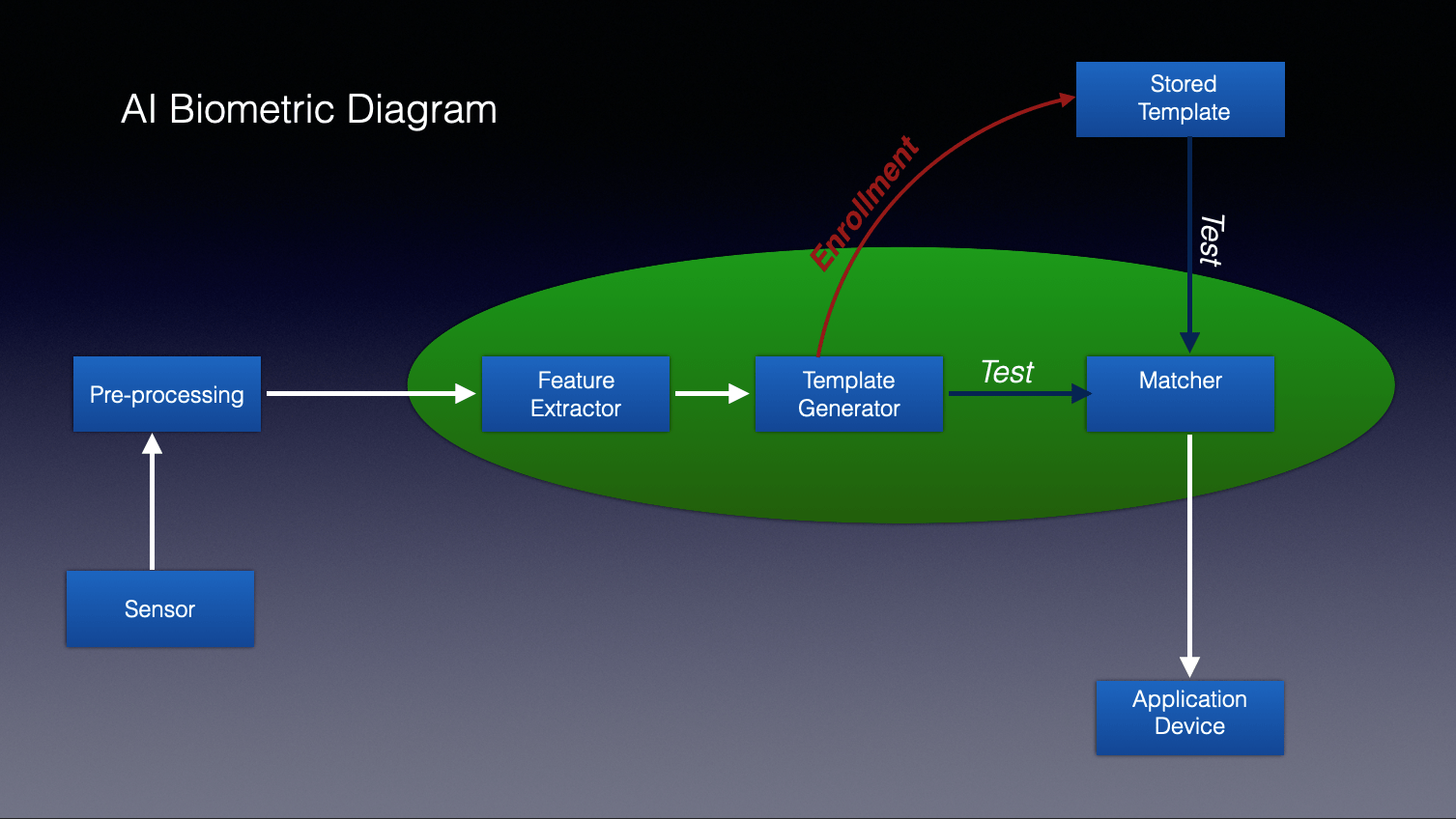 AI Biometric Diagram

Stored Template

Enrollment

Test

Pre-processing

Feature Extractor

Template Generator

Test

Matcher

Sensor

Application Device